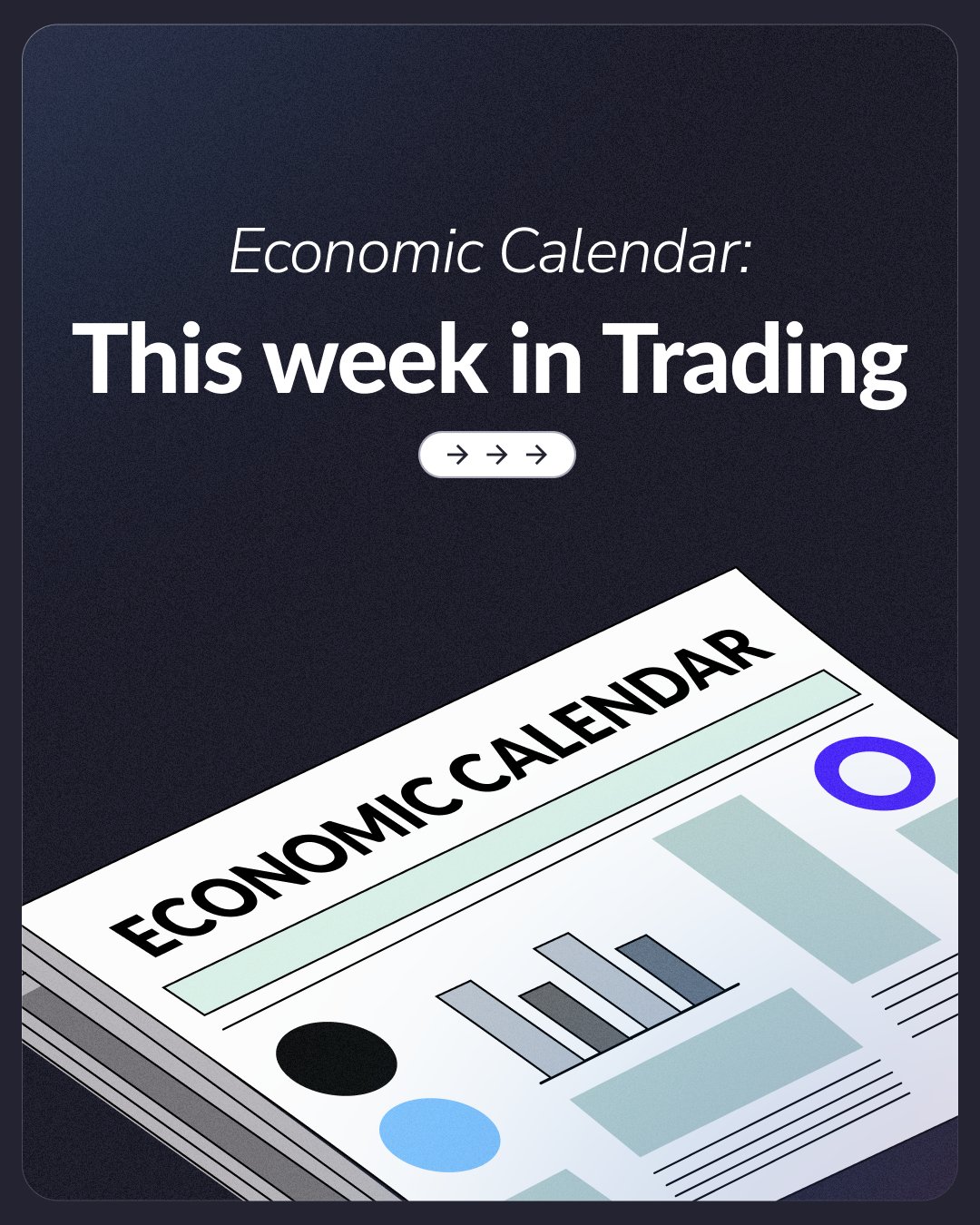 Economic Calendar:

This week in Trading

→ → →

ECONOMIC CALENDAR